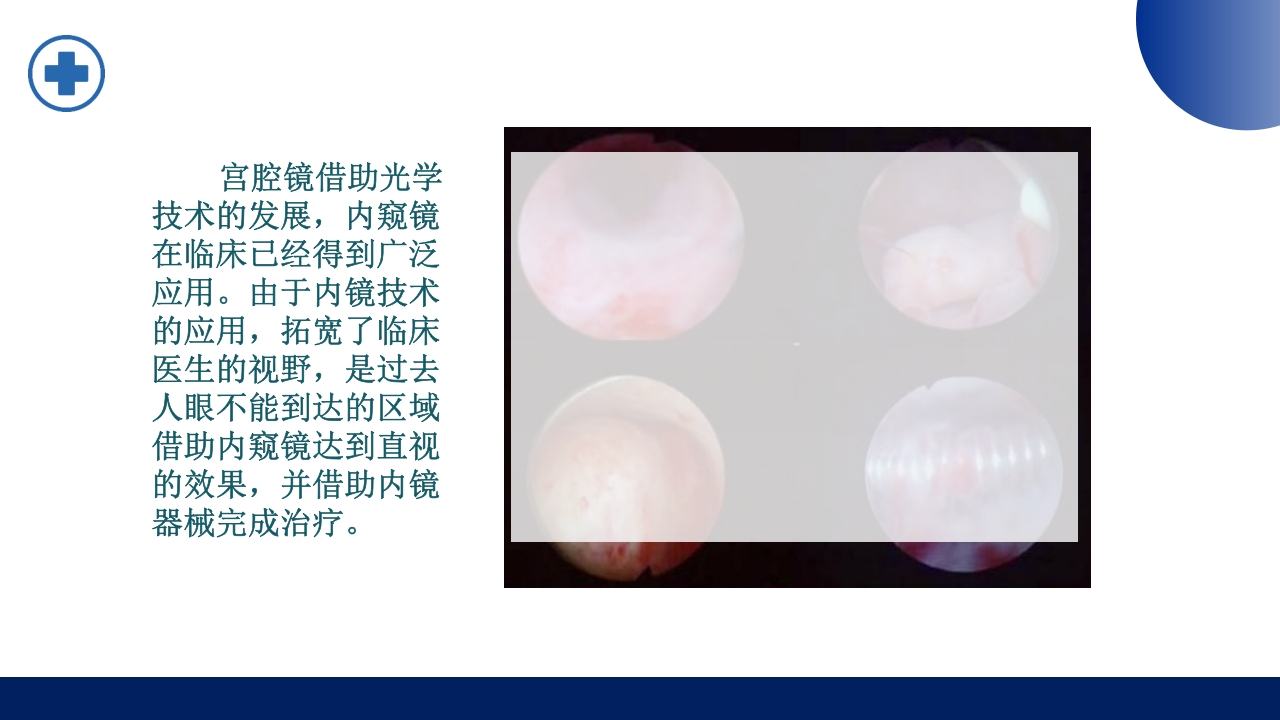 宫腔镜借助光学技术的发展，内窥镜在临床已经得到广泛应用。由于内镜技术的应用，拓宽了临床医生的视野，是过去人眼不能到达的区域借助内窥镜达到直视的效果，并借助内镜器械完成治疗。